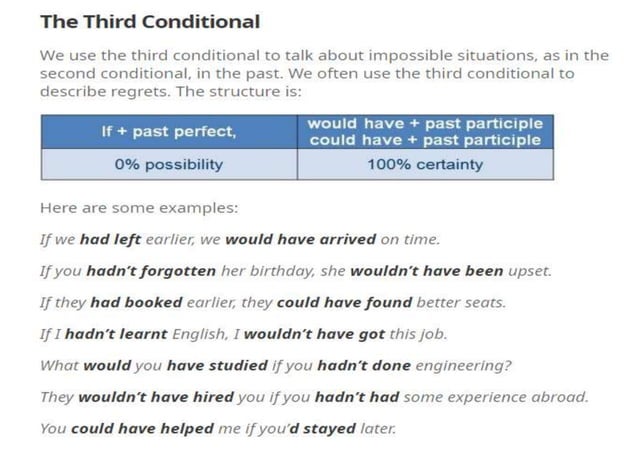 The Third Conditional

We use the third conditional to talk about impossible situations, as in the second conditional, in the past. We often use the third conditional to describe regrets. The structure is:

| If + past perfect, | would have + past participle could have + past participle |
|---|---|
| 0% possibility | 100% certainty |

Here are some examples:

If we had left earlier, we would have arrived on time.

If you hadn't forgotten her birthday, she wouldn't have been upset.

If they had booked earlier, they could have found better seats.

If I hadn't learnt English, I wouldn't have got this job.

What would you have studied if you hadn't done engineering?

They wouldn't have hired you if you hadn't had some experience abroad.

You could have helped me if you'd stayed later.